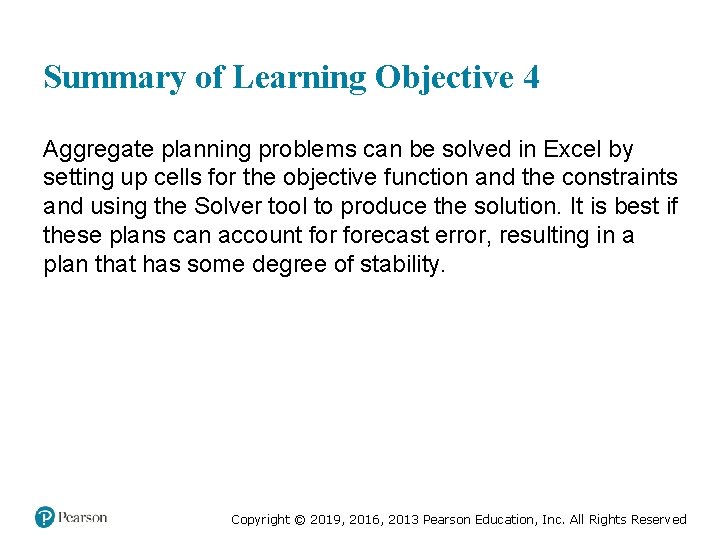 Summary of Learning Objective 4

Aggregate planning problems can be solved in Excel by setting up cells for the objective function and the constraints and using the Solver tool to produce the solution. It is best if these plans can account for forecast error, resulting in a plan that has some degree of stability.

Pearson

Copyright © 2019, 2016, 2013 Pearson Education, Inc. All Rights Reserved